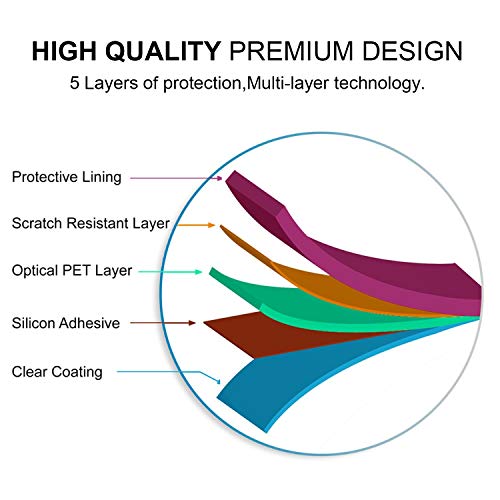 HIGH QUALITY PREMIUM DESIGN
5 Layers of protection,Multi-layer technology.

Protective Lining

Scratch Resistant Layer

Optical PET Layer

Silicon Adhesive

Clear Coating